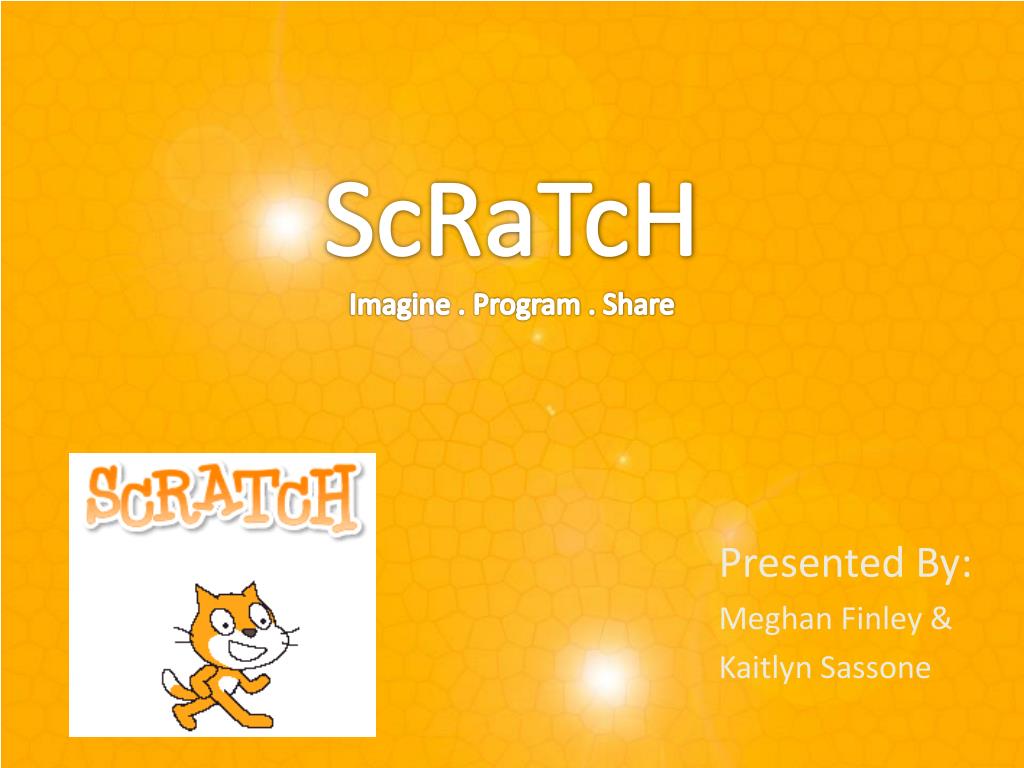 ScRaTcH

Imagine . Program . Share

SCRATCH

Presented By:

Meghan Finley &

Kaitlyn Sassone